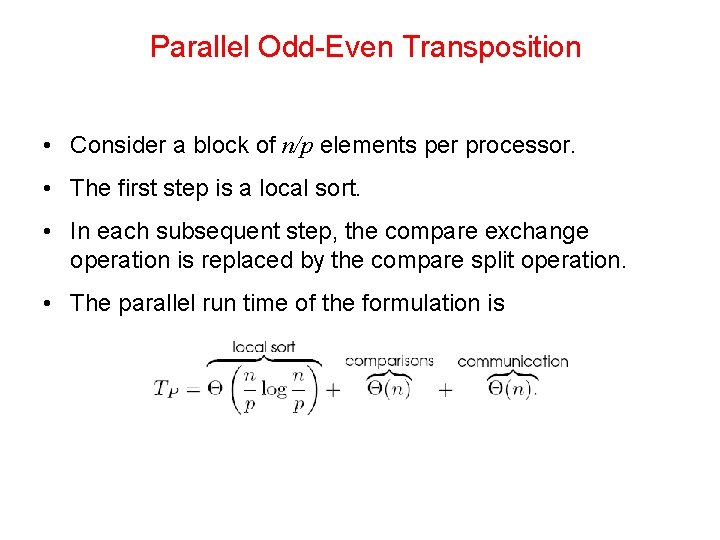 Parallel Odd-Even Transposition

• Consider a block of $n/p$ elements per processor.

• The first step is a local sort.

• In each subsequent step, the compare exchange operation is replaced by the compare split operation.

• The parallel run time of the formulation is

$T_P = \overbrace{\Theta\left(\frac{n}{p}\log\frac{n}{p}\right)}^{\text{local sort}} + \overbrace{\Theta(n)}^{\text{comparisons}} + \overbrace{\Theta(n)}^{\text{communication}}.$